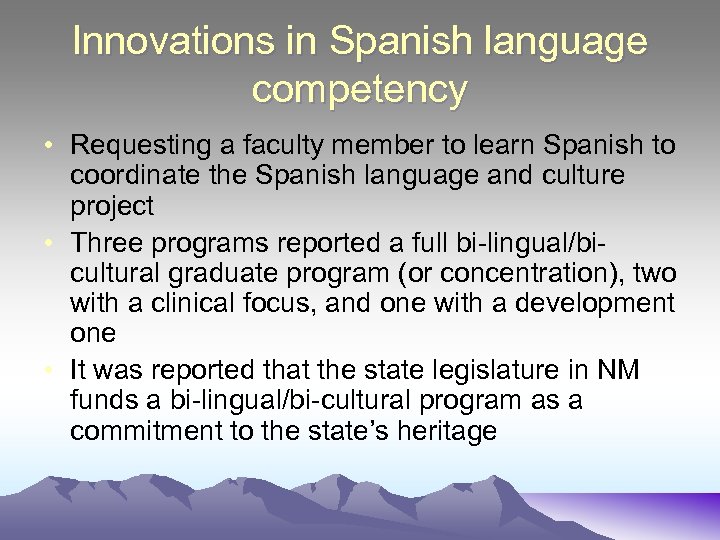 Innovations in Spanish language competency

• Requesting a faculty member to learn Spanish to coordinate the Spanish language and culture project
• Three programs reported a full bi-lingual/bi-cultural graduate program (or concentration), two with a clinical focus, and one with a development one
• It was reported that the state legislature in NM funds a bi-lingual/bi-cultural program as a commitment to the state's heritage